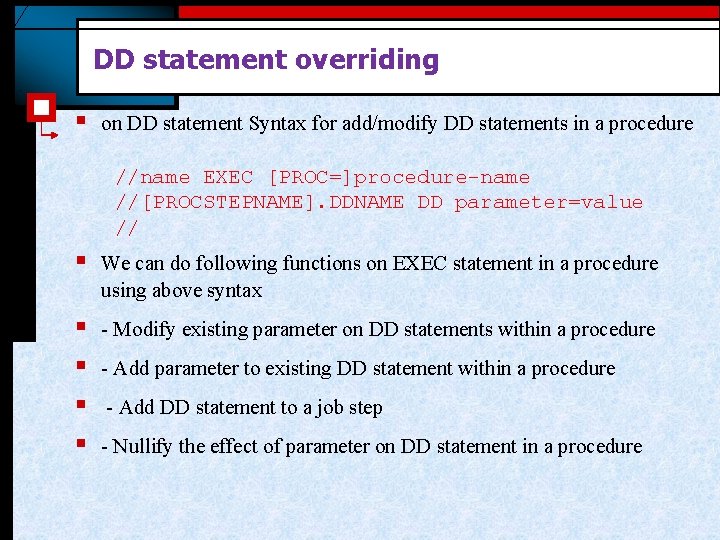 DD statement overriding

on DD statement Syntax for add/modify DD statements in a procedure

//name EXEC [PROC=]procedure-name
//[PROCSTEPNAME].DDNAME DD parameter=value
//

We can do following functions on EXEC statement in a procedure using above syntax

- Modify existing parameter on DD statements within a procedure

- Add parameter to existing DD statement within a procedure

- Add DD statement to a job step

- Nullify the effect of parameter on DD statement in a procedure